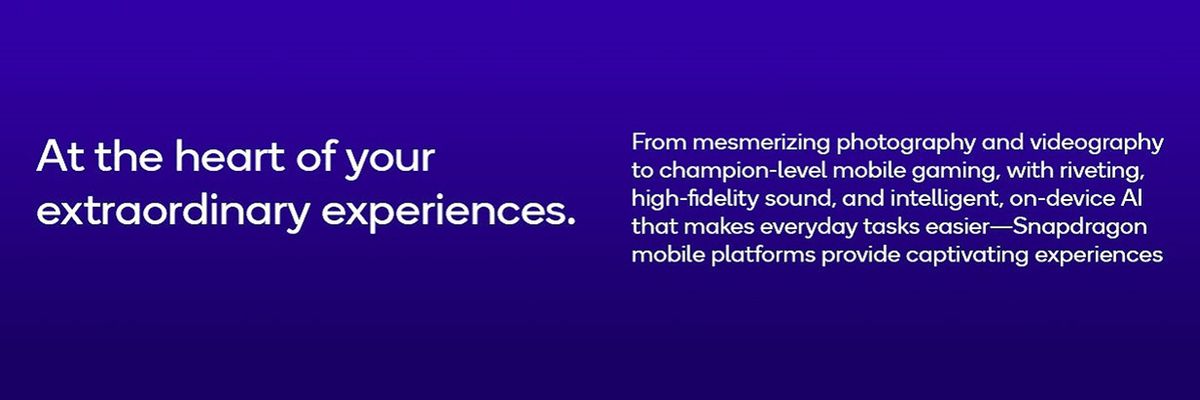 At the heart of your extraordinary experiences.

From mesmerizing photography and videography to champion-level mobile gaming, with riveting, high-fidelity sound, and intelligent, on-device AI that makes everyday tasks easier—Snapdragon mobile platforms provide captivating experiences